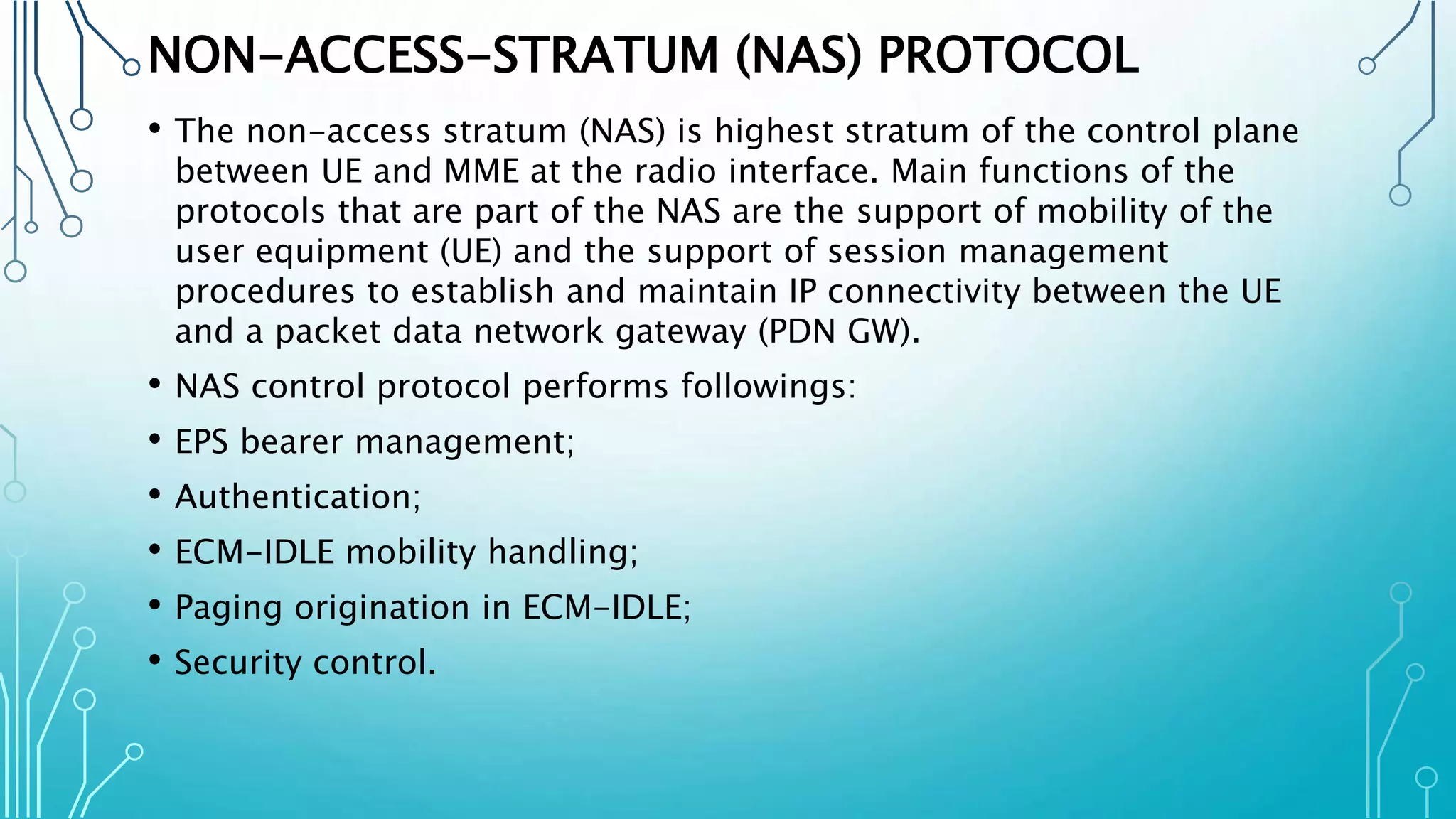 NON-ACCESS-STRATUM (NAS) PROTOCOL

• The non-access stratum (NAS) is highest stratum of the control plane between UE and MME at the radio interface. Main functions of the protocols that are part of the NAS are the support of mobility of the user equipment (UE) and the support of session management procedures to establish and maintain IP connectivity between the UE and a packet data network gateway (PDN GW).

• NAS control protocol performs followings:

• EPS bearer management;

• Authentication;

• ECM-IDLE mobility handling;

• Paging origination in ECM-IDLE;

• Security control.